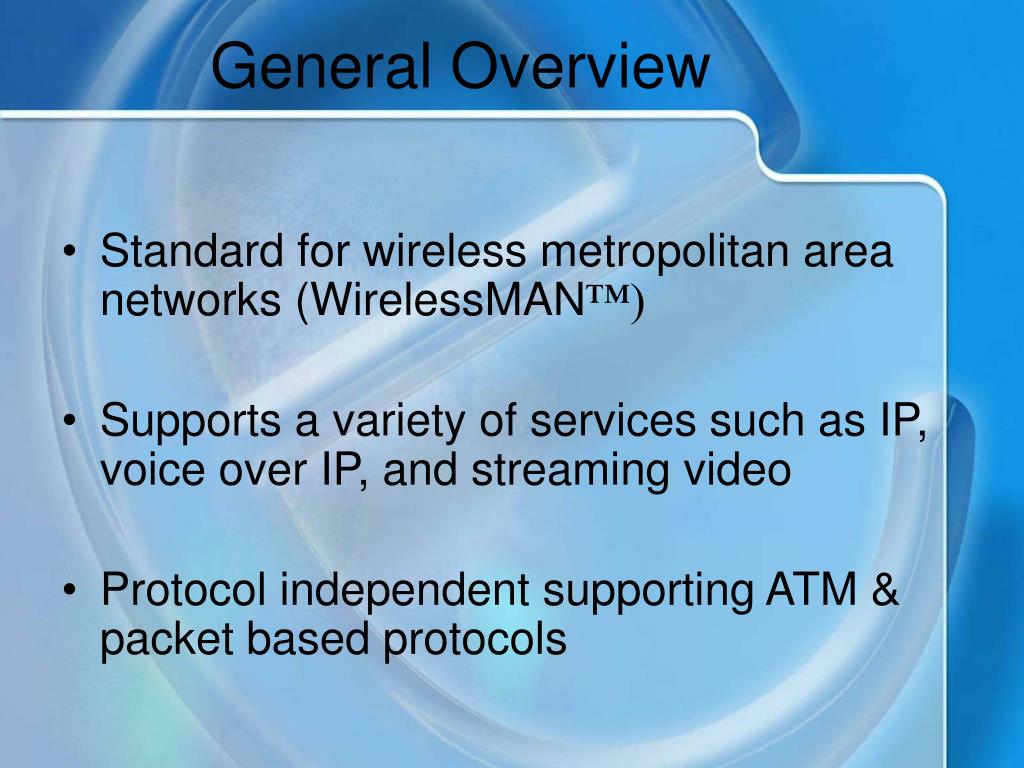 General Overview

• Standard for wireless metropolitan area networks (WirelessMAN™)

• Supports a variety of services such as IP, voice over IP, and streaming video

• Protocol independent supporting ATM & packet based protocols